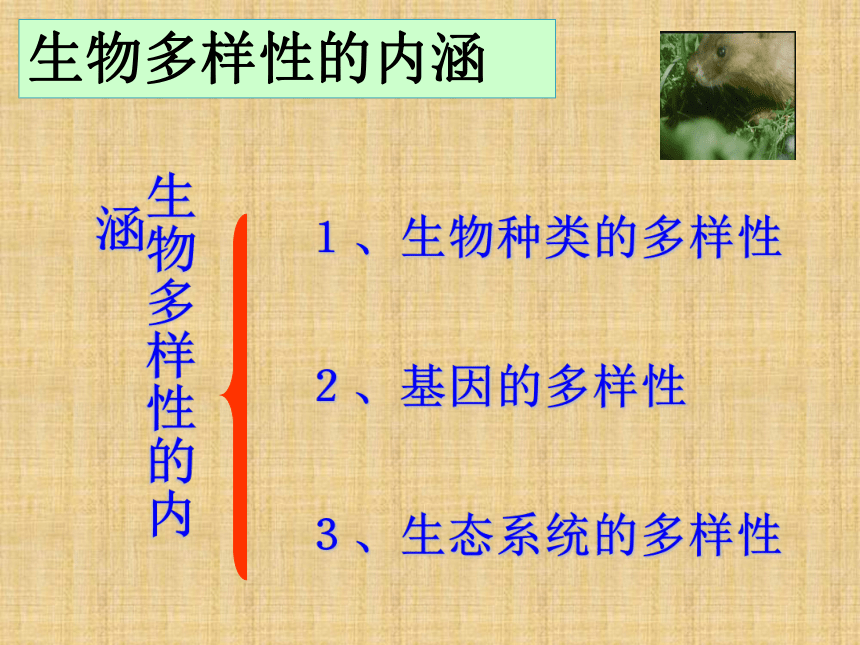 生物多样性的内涵

生物多样性的内涵

1、生物种类的多样性

2、基因的多样性

3、生态系统的多样性